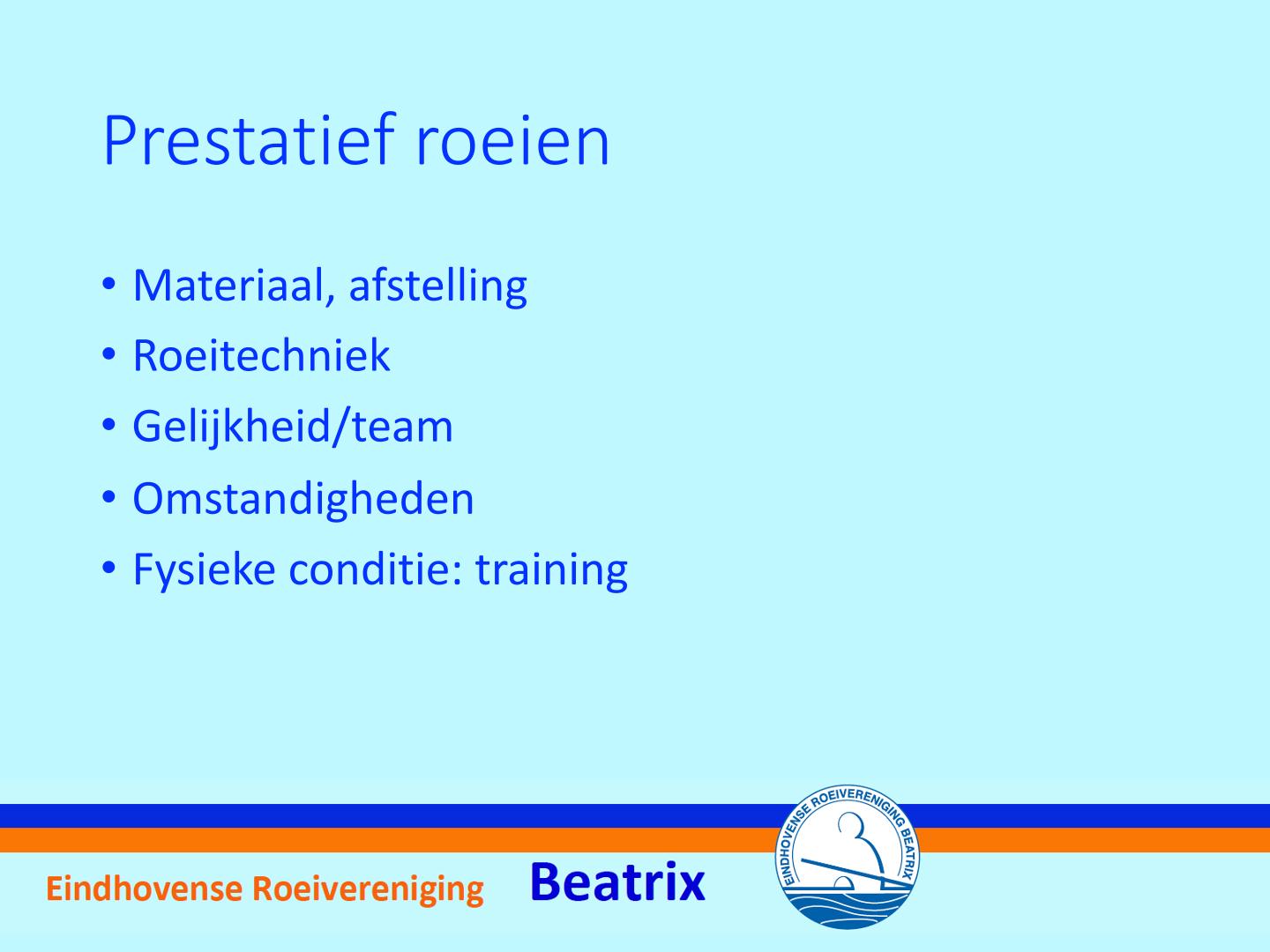 Prestatief roeien

• Materiaal, afstelling
• Roeitechniek
• Gelijkheid/team
• Omstandigheden
• Fysieke conditie: training

Eindhovense Roeivereniging Beatrix

EINDHOVENSE ROEIVERENIGING BEATRIX